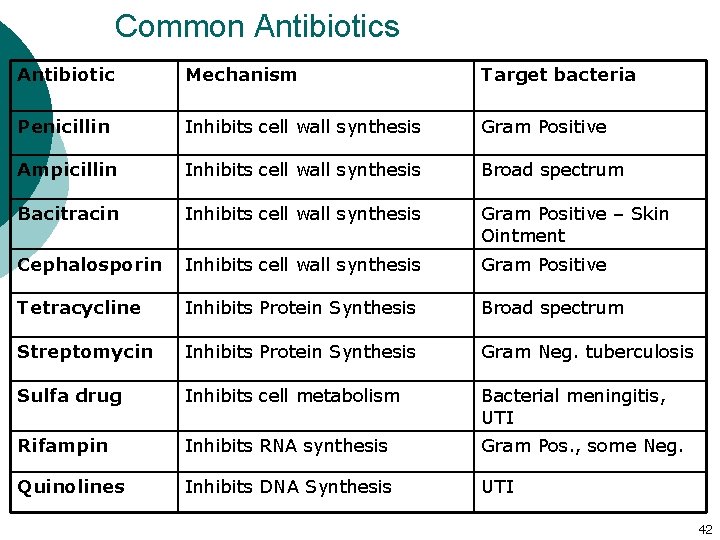 Common Antibiotics

| Antibiotic | Mechanism | Target bacteria |
|---|---|---|
| Penicillin | Inhibits cell wall synthesis | Gram Positive |
| Ampicillin | Inhibits cell wall synthesis | Broad spectrum |
| Bacitracin | Inhibits cell wall synthesis | Gram Positive – Skin Ointment |
| Cephalosporin | Inhibits cell wall synthesis | Gram Positive |
| Tetracycline | Inhibits Protein Synthesis | Broad spectrum |
| Streptomycin | Inhibits Protein Synthesis | Gram Neg. tuberculosis |
| Sulfa drug | Inhibits cell metabolism | Bacterial meningitis, UTI |
| Rifampin | Inhibits RNA synthesis | Gram Pos., some Neg. |
| Quinolines | Inhibits DNA Synthesis | UTI |

42